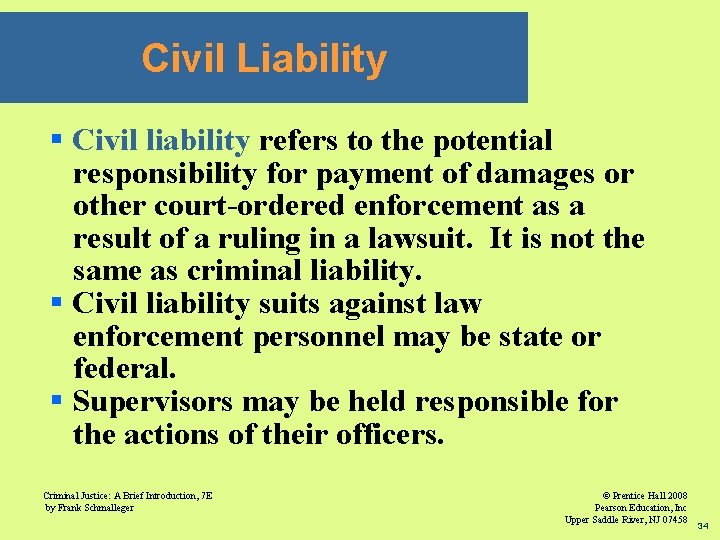 Civil Liability

▪ Civil liability refers to the potential responsibility for payment of damages or other court-ordered enforcement as a result of a ruling in a lawsuit. It is not the same as criminal liability.
▪ Civil liability suits against law enforcement personnel may be state or federal.
▪ Supervisors may be held responsible for the actions of their officers.

Criminal Justice: A Brief Introduction, 7E
by Frank Schmalleger

© Prentice Hall 2008
Pearson Education, Inc
Upper Saddle River, NJ 07458

34